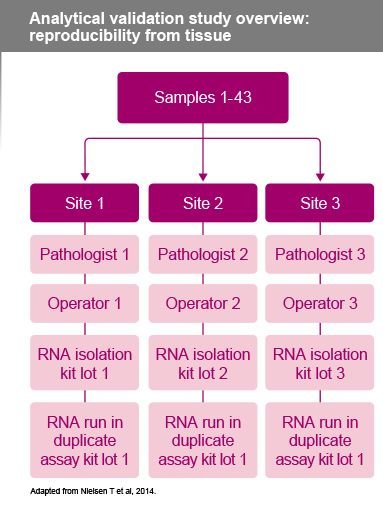 Analytical validation study overview: reproducibility from tissue

Samples 1-43

Site 1

Pathologist 1

Operator 1

RNA isolation kit lot 1

RNA run in duplicate assay kit lot 1

Site 2

Pathologist 2

Operator 2

RNA isolation kit lot 2

RNA run in duplicate assay kit lot 1

Site 3

Pathologist 3

Operator 3

RNA isolation kit lot 3

RNA run in duplicate assay kit lot 1

Adapted from Nielsen T et al, 2014.